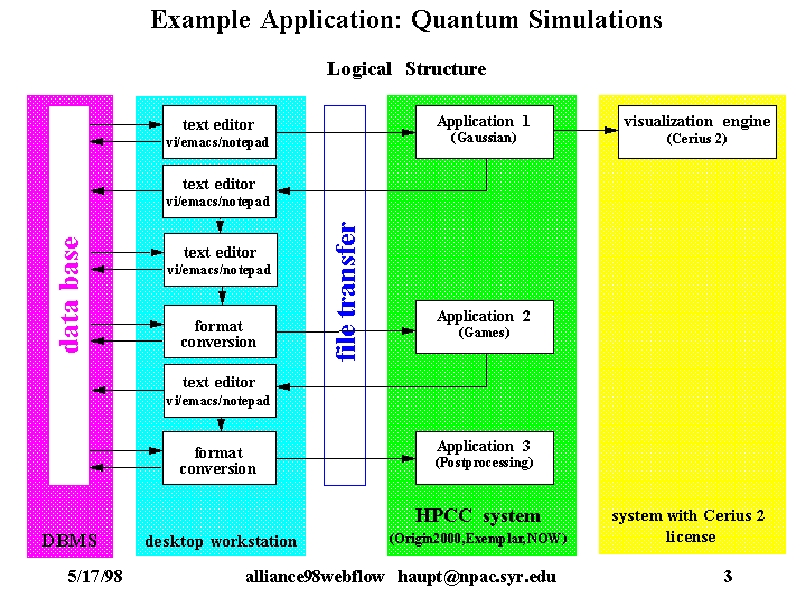 Example Application: Quantum Simulations

Logical Structure

data base

DBMS

text editor
vi/emacs/notepad

text editor
vi/emacs/notepad

text editor
vi/emacs/notepad

format conversion

text editor
vi/emacs/notepad

format conversion

desktop workstation

file transfer

Application 1
(Gaussian)

Application 2
(Games)

Application 3
(Postprocessing)

HPCC system
(Origin2000,Exemplar,NOW)

visualization engine
(Cerius 2)

system with Cerius 2 license

5/17/98 alliance98webflow haupt@npac.syr.edu 3